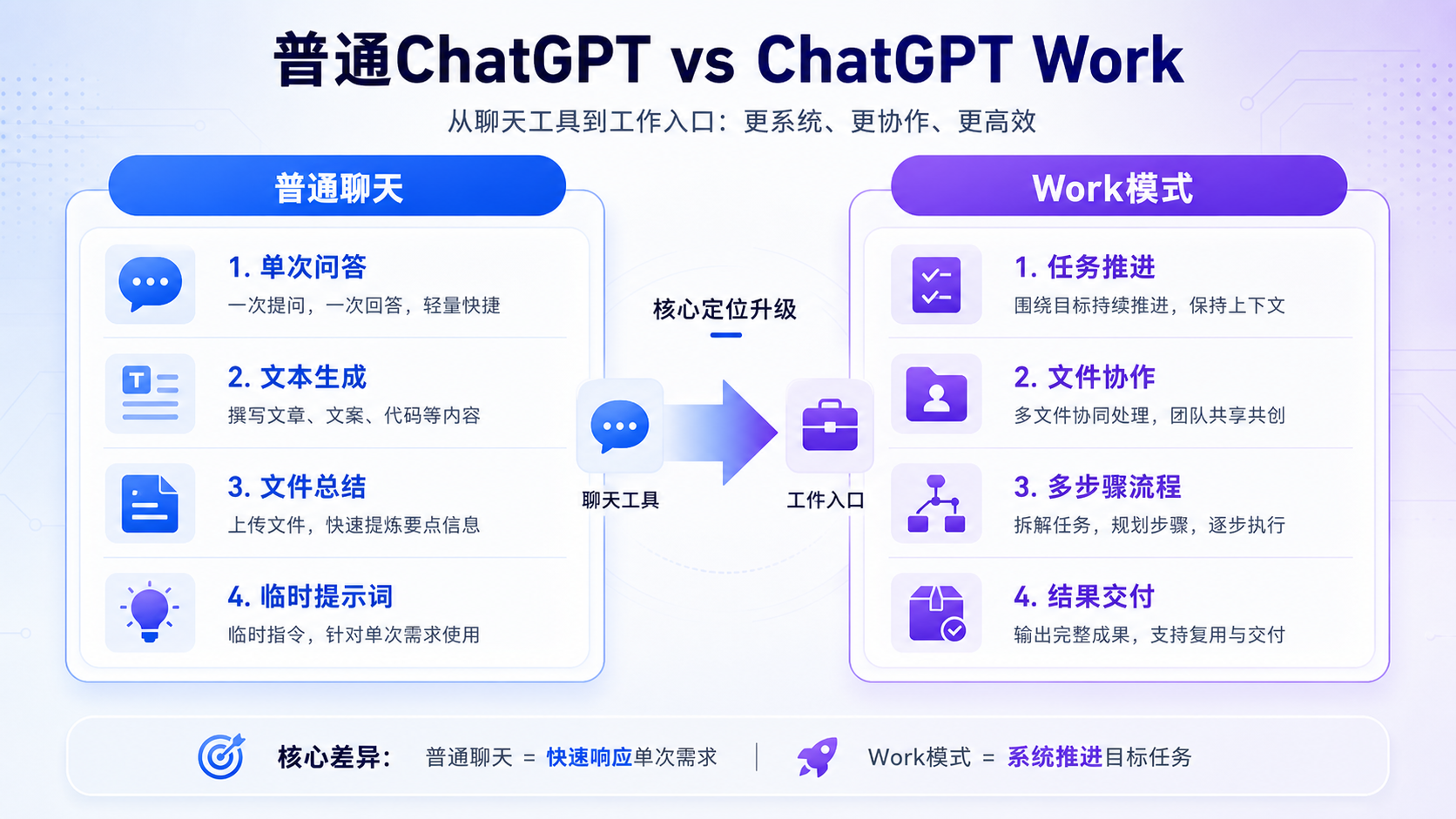 普通ChatGPT vs ChatGPT Work

从聊天工具到工作入口：更系统、更协作、更高效

普通聊天

1. 单次问答
一次提问，一次回答，轻量快捷

2. 文本生成
撰写文章、文案、代码等内容

3. 文件总结
上传文件，快速提炼要点信息

4. 临时提示词
临时指令，针对单次需求使用

核心定位升级

聊天工具

工作入口

Work模式

1. 任务推进
围绕目标持续推进，保持上下文

2. 文件协作
多文件协同处理，团队共享共创

3. 多步骤流程
拆解任务，规划步骤，逐步执行

4. 结果交付
输出完整成果，支持复用与交付

核心差异： 普通聊天 = 快速响应单次需求 | Work模式 = 系统推进目标任务